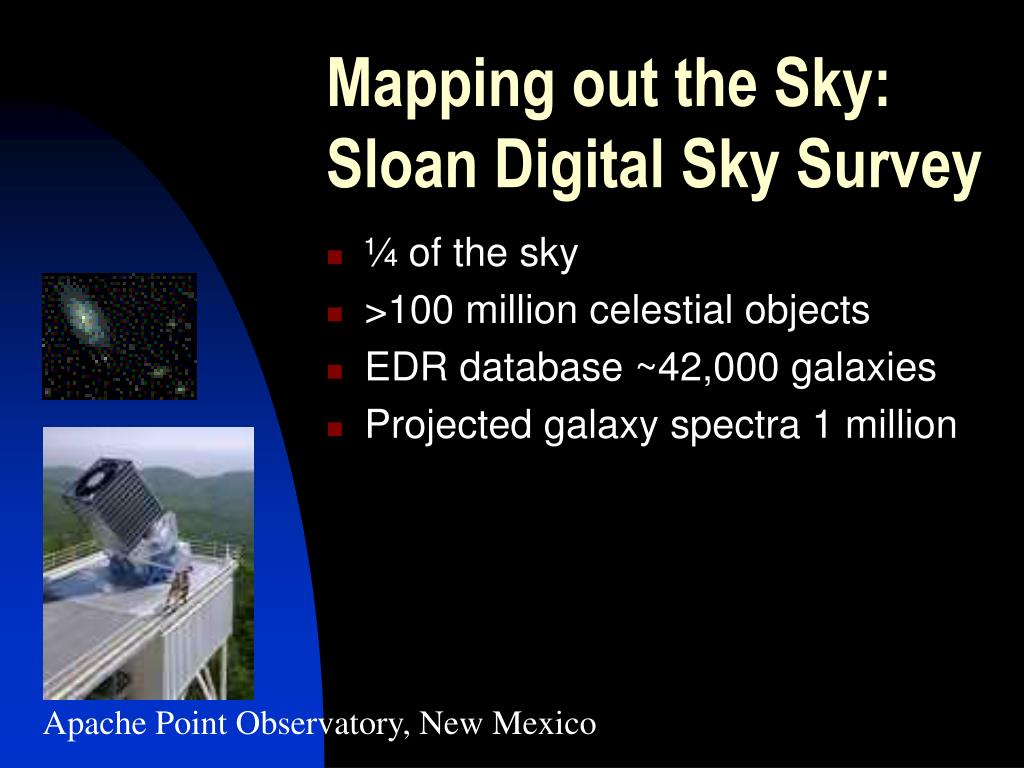 Mapping out the Sky: Sloan Digital Sky Survey

- ¼ of the sky
- >100 million celestial objects
- EDR database ~42,000 galaxies
- Projected galaxy spectra 1 million

Apache Point Observatory, New Mexico